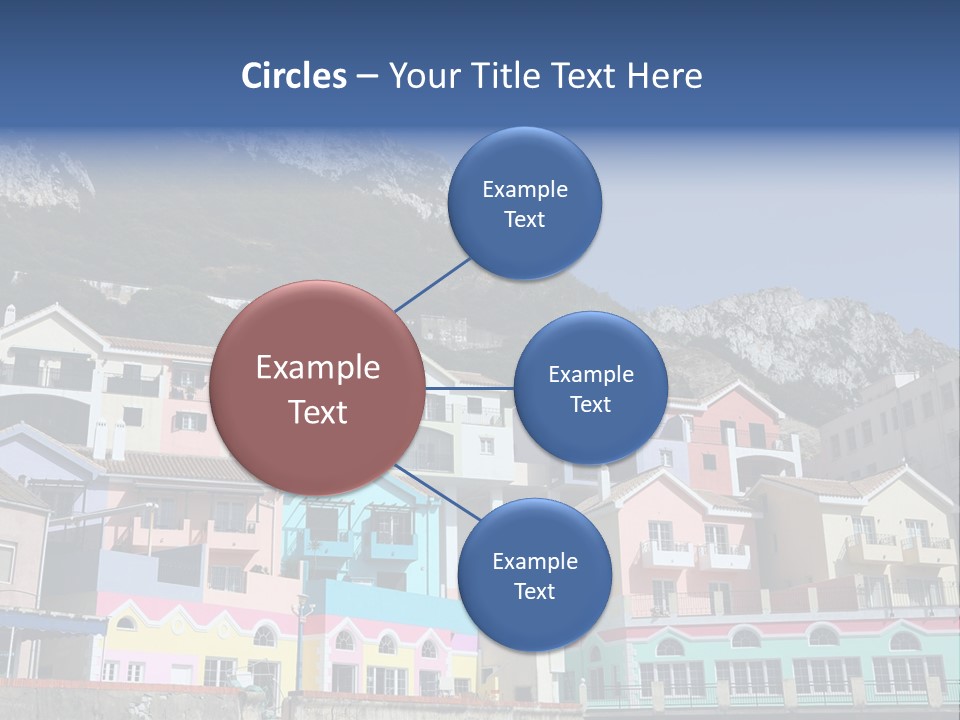 Circles – Your Title Text Here

Example Text

Example Text

Example Text

Example Text